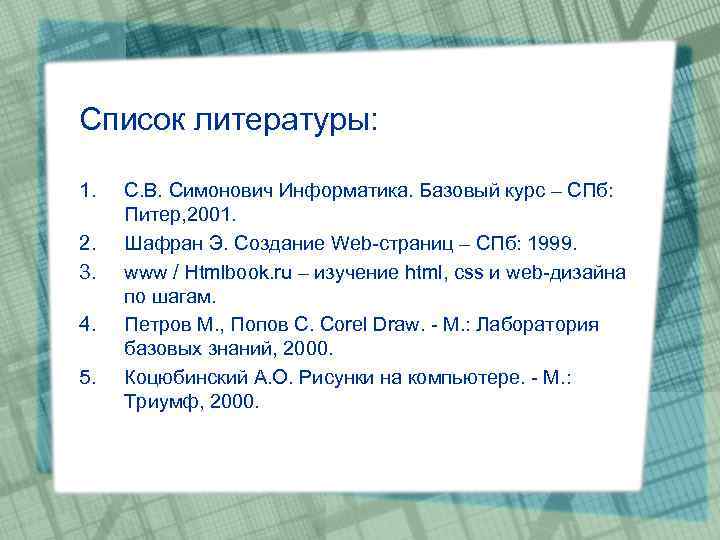 Список литературы:

1. С.В. Симонович Информатика. Базовый курс – СПб: Питер,2001.
2. Шафран Э. Создание Web-страниц – СПб: 1999.
3. www / Htmlbook.ru – изучение html, css и web-дизайна по шагам.
4. Петров М., Попов С. Corel Draw. - М.: Лаборатория базовых знаний, 2000.
5. Коцюбинский А.О. Рисунки на компьютере. - М.: Триумф, 2000.